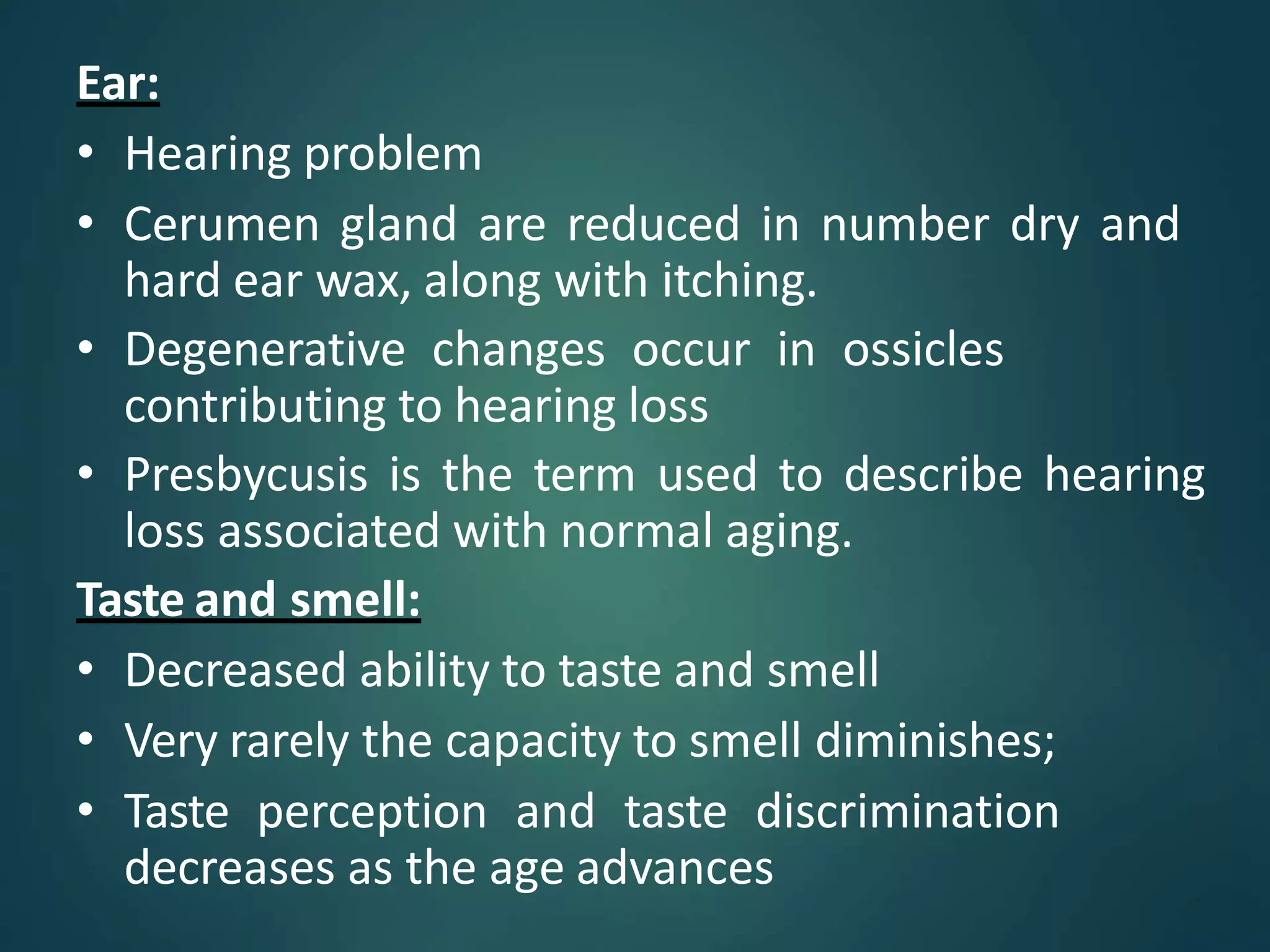 Ear:

• Hearing problem
• Cerumen gland are reduced in number dry and hard ear wax, along with itching.
• Degenerative changes occur in ossicles contributing to hearing loss
• Presbycusis is the term used to describe hearing loss associated with normal aging.

Taste and smell:

• Decreased ability to taste and smell
• Very rarely the capacity to smell diminishes;
• Taste perception and taste discrimination decreases as the age advances